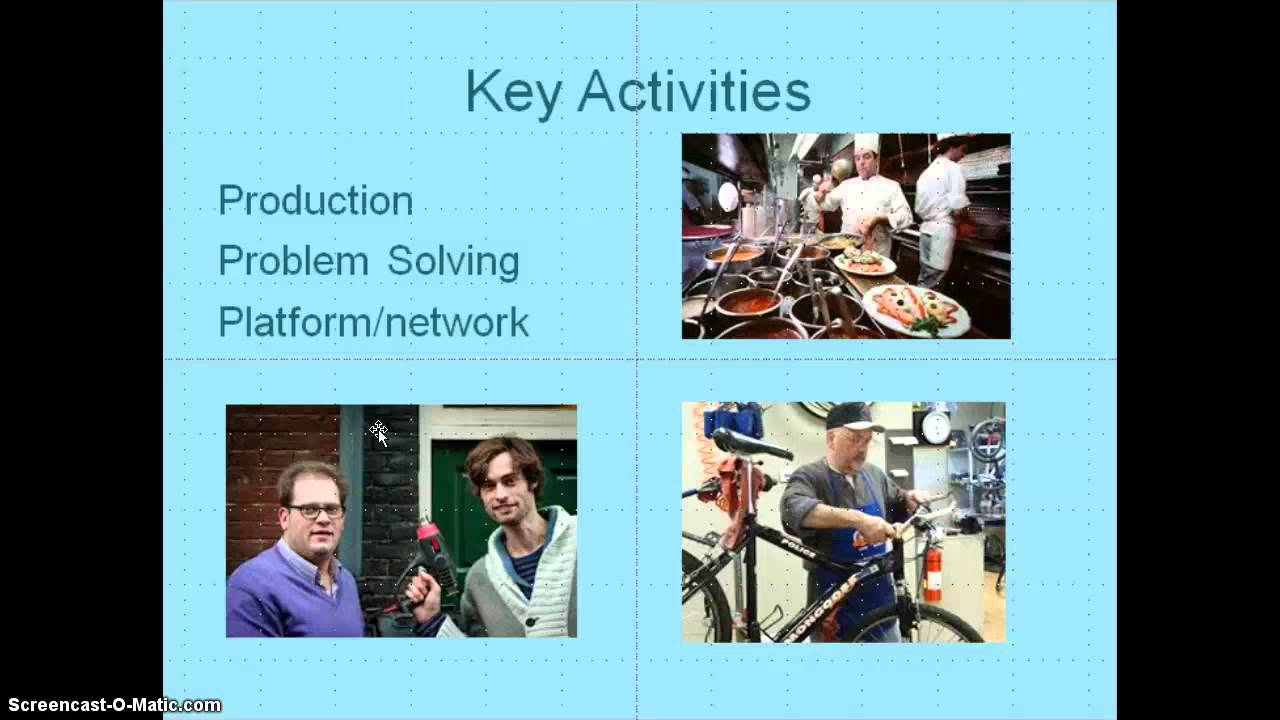 Key Activities

Production
Problem Solving
Platform/network

POLICE
MONGOOSE

Screencast-O-Matic.com